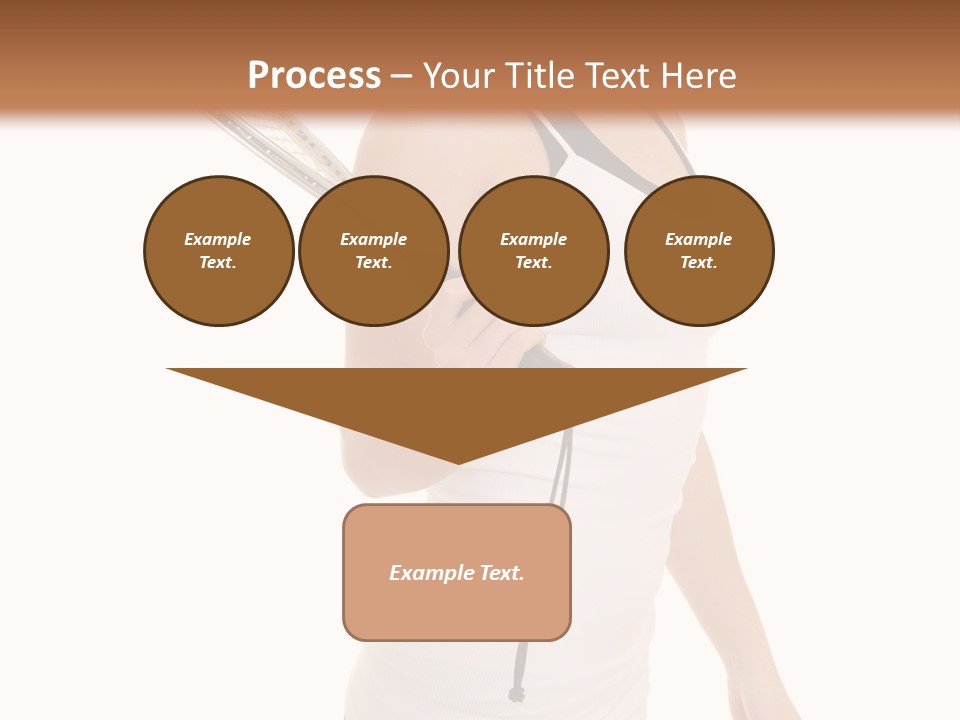 Process – Your Title Text Here

Example Text.

Example Text.

Example Text.

Example Text.

Example Text.